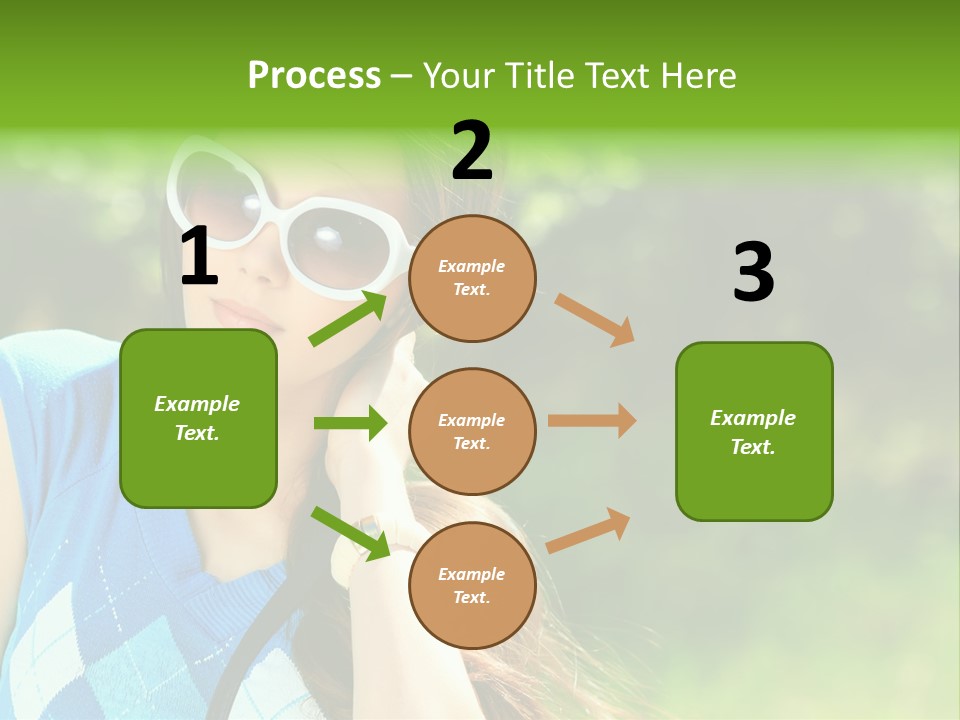 Process – Your Title Text Here

1

Example Text.

2

Example Text.

Example Text.

Example Text.

3

Example Text.